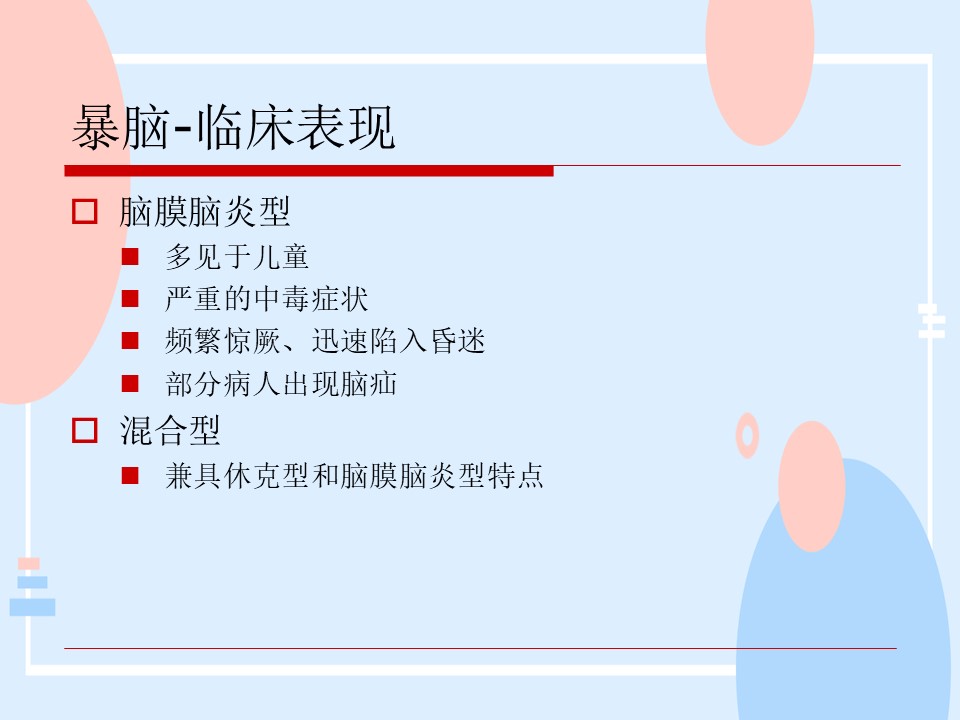 暴脑-临床表现

脑膜脑炎型

多见于儿童

严重的中毒症状

频繁惊厥、迅速陷入昏迷

部分病人出现脑疝

混合型

兼具休克型和脑膜脑炎型特点